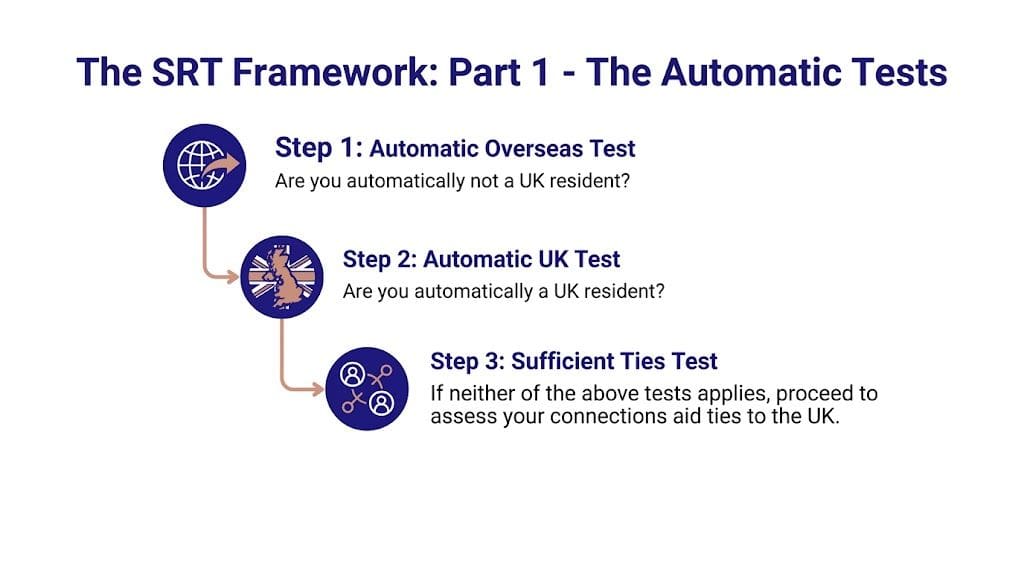 The SRT Framework: Part 1 - The Automatic Tests

Step 1: Automatic Overseas Test
Are you automatically not a UK resident?

Step 2: Automatic UK Test
Are you automatically a UK resident?

Step 3: Sufficient Ties Test
If neither of the above tests applies, proceed to assess your connections aid ties to the UK.